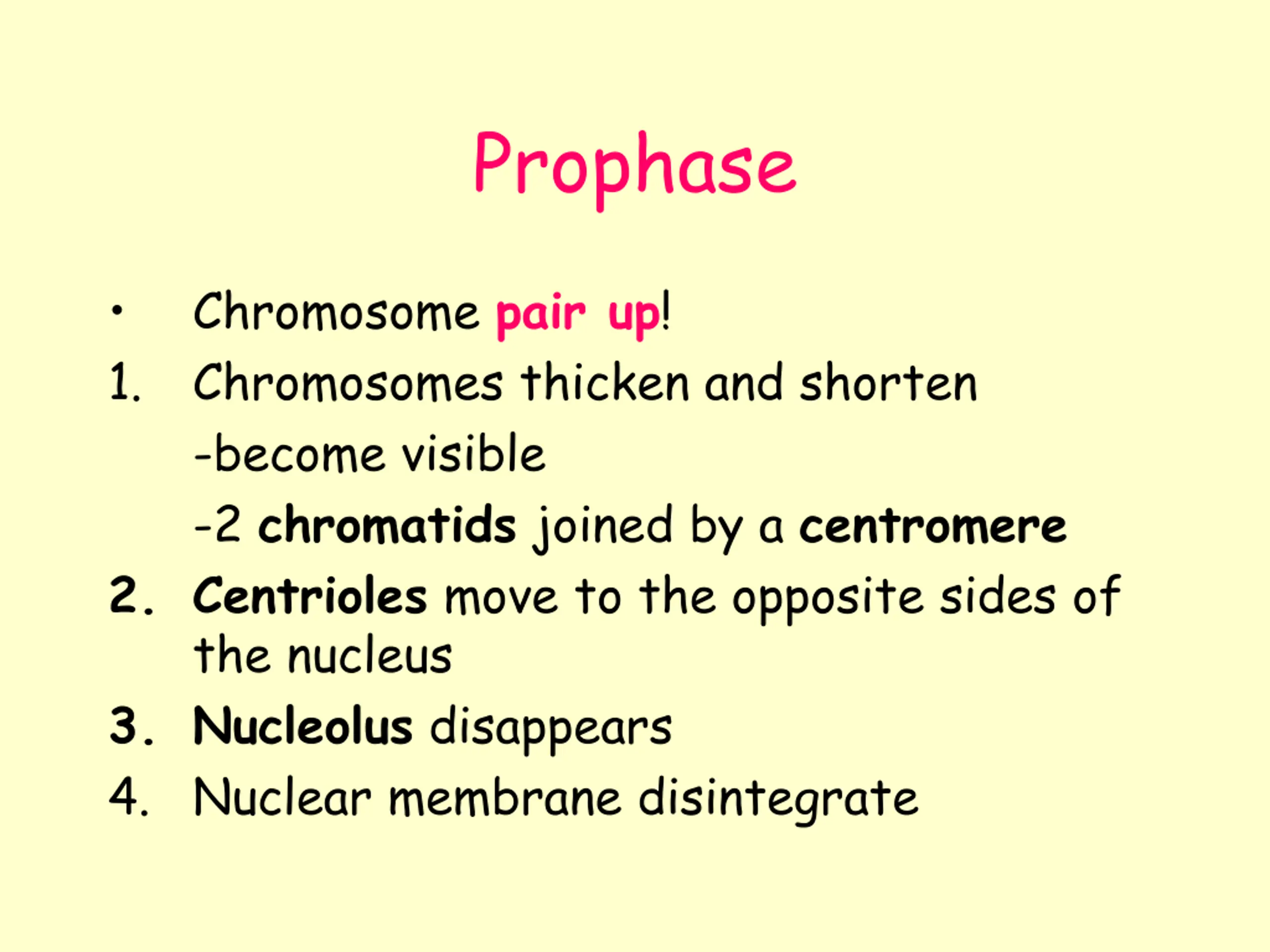 Prophase

• Chromosome pair up!

1. Chromosomes thicken and shorten

-become visible

-2 chromatids joined by a centromere

2. Centrioles move to the opposite sides of the nucleus

3. Nucleolus disappears

4. Nuclear membrane disintegrate